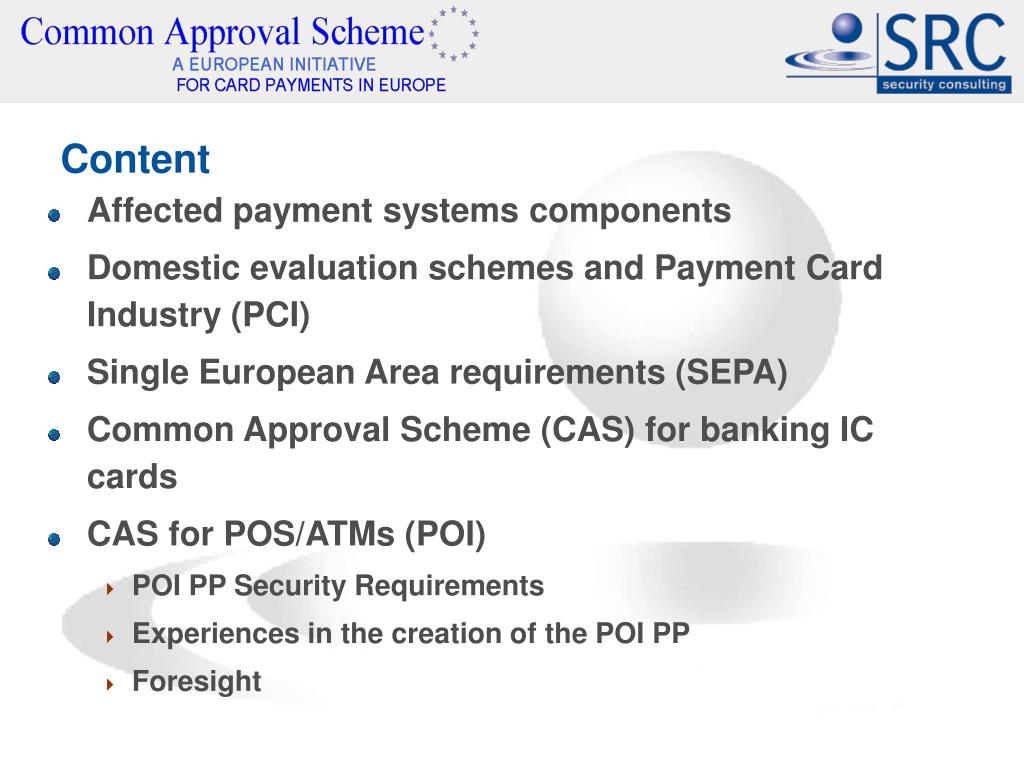 Common Approval Scheme
A EUROPEAN INITIATIVE
FOR CARD PAYMENTS IN EUROPE

SRC
security consulting

Content

Affected payment systems components

Domestic evaluation schemes and Payment Card Industry (PCI)

Single European Area requirements (SEPA)

Common Approval Scheme (CAS) for banking IC cards

CAS for POS/ATMs (POI)

POI PP Security Requirements

Experiences in the creation of the POI PP

Foresight